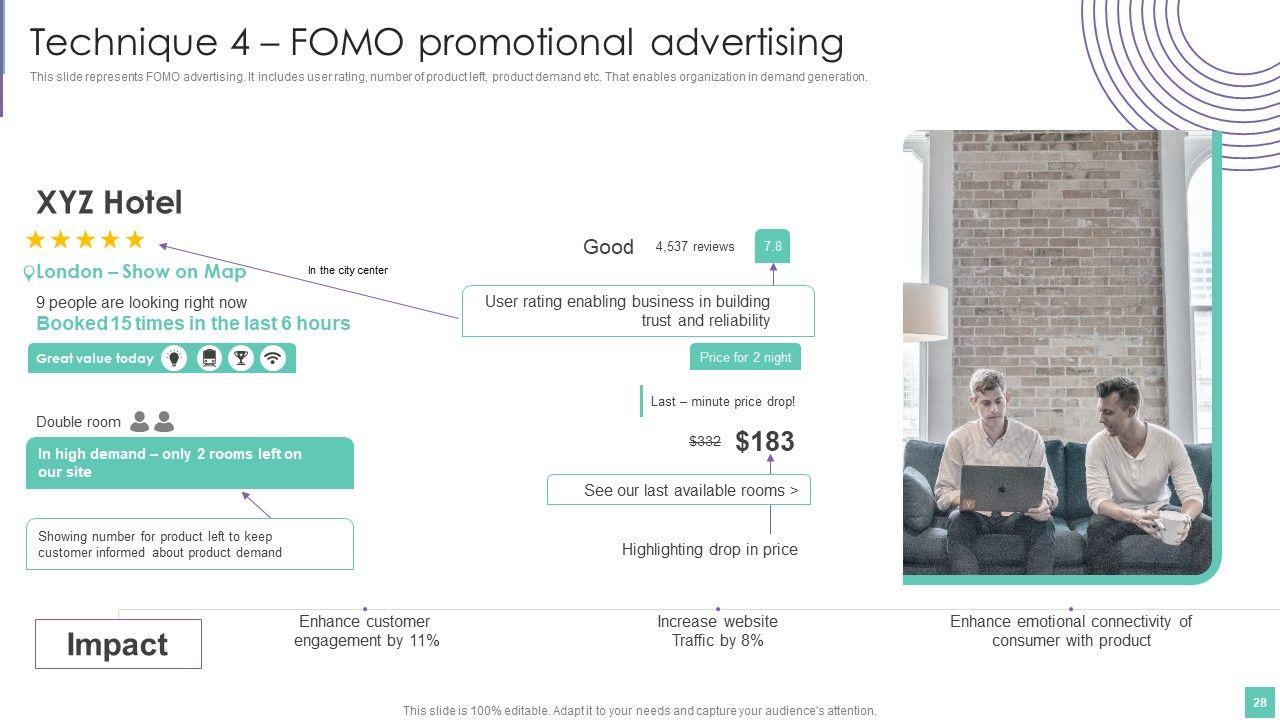 Technique 4 – FOMO promotional advertising

This slide represents FOMO advertising. It includes user rating, number of product left, product demand etc. That enables organization in demand generation.

XYZ Hotel

London – Show on Map

In the city center

9 people are looking right now

Booked 15 times in the last 6 hours

Great value today

Double room

In high demand – only 2 rooms left on our site

Showing number for product left to keep customer informed about product demand

Good 4,537 reviews 7.8

User rating enabling business in building trust and reliability

Price for 2 night

Last – minute price drop!

$332 $183

See our last available rooms >

Highlighting drop in price

Impact

Enhance customer engagement by 11%

Increase website Traffic by 8%

Enhance emotional connectivity of consumer with product

This slide is 100% editable. Adapt it to your needs and capture your audience's attention.

28